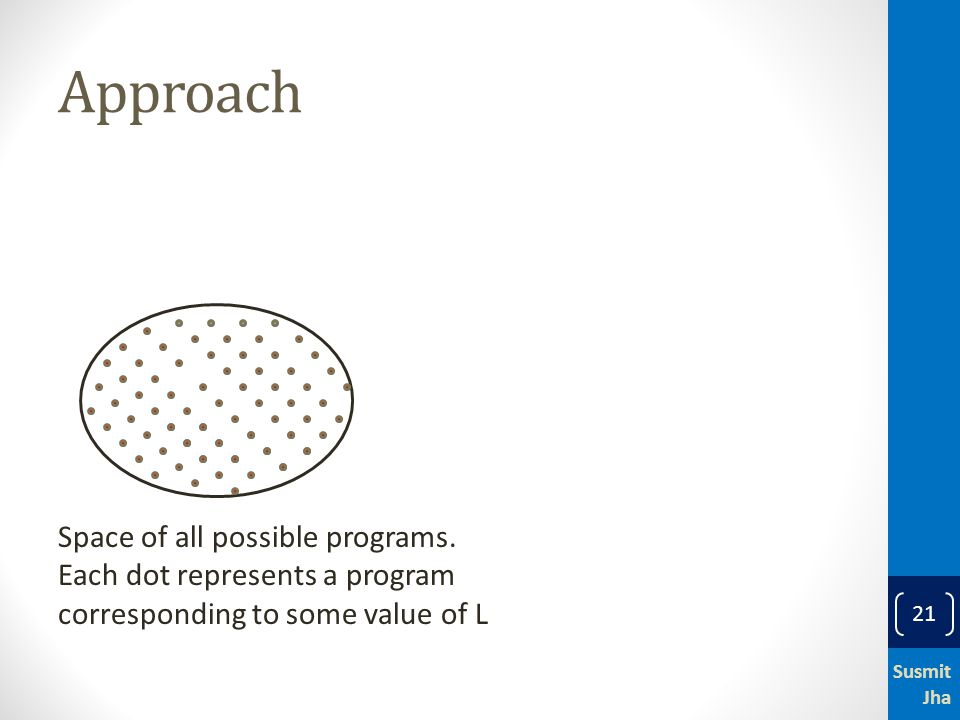 Approach

Space of all possible programs.
Each dot represents a program corresponding to some value of L

21

Susmit Jha